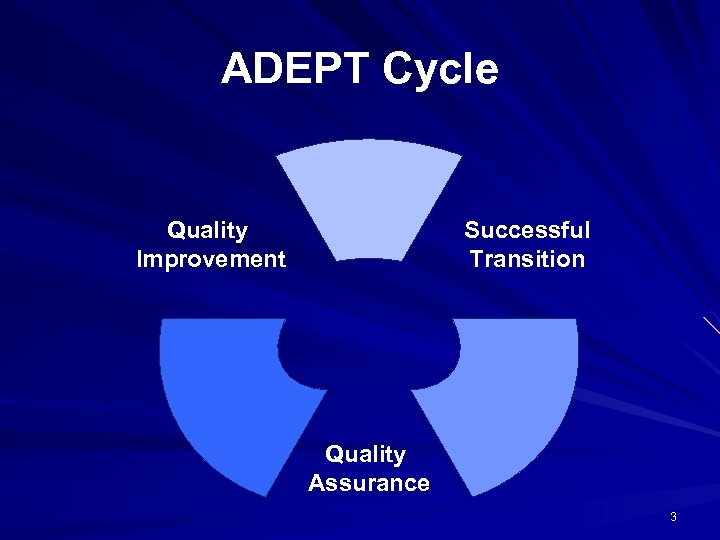 ADEPT Cycle

Quality Improvement

Successful Transition

Quality Assurance

3